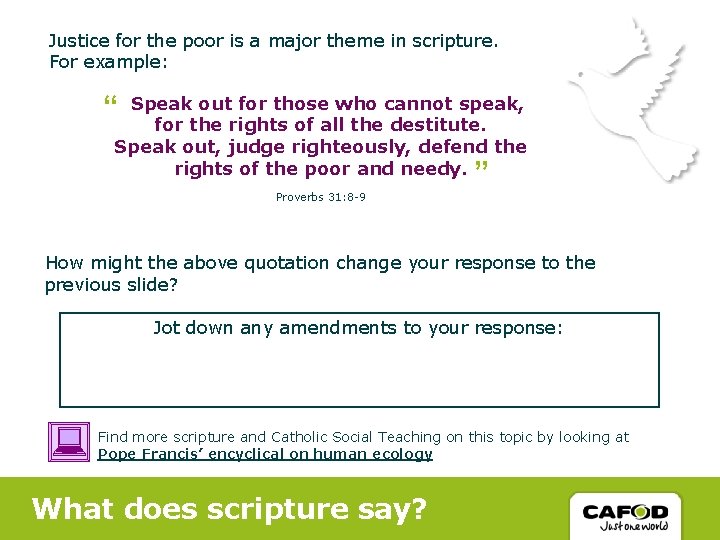 Justice for the poor is a major theme in scripture. For example:

“ Speak out for those who cannot speak, for the rights of all the destitute. Speak out, judge righteously, defend the rights of the poor and needy. ”

Proverbs 31:8-9

How might the above quotation change your response to the previous slide?

Jot down any amendments to your response:

Find more scripture and Catholic Social Teaching on this topic by looking at Pope Francis’ encyclical on human ecology

What does scripture say?

CAFOD
Just one world